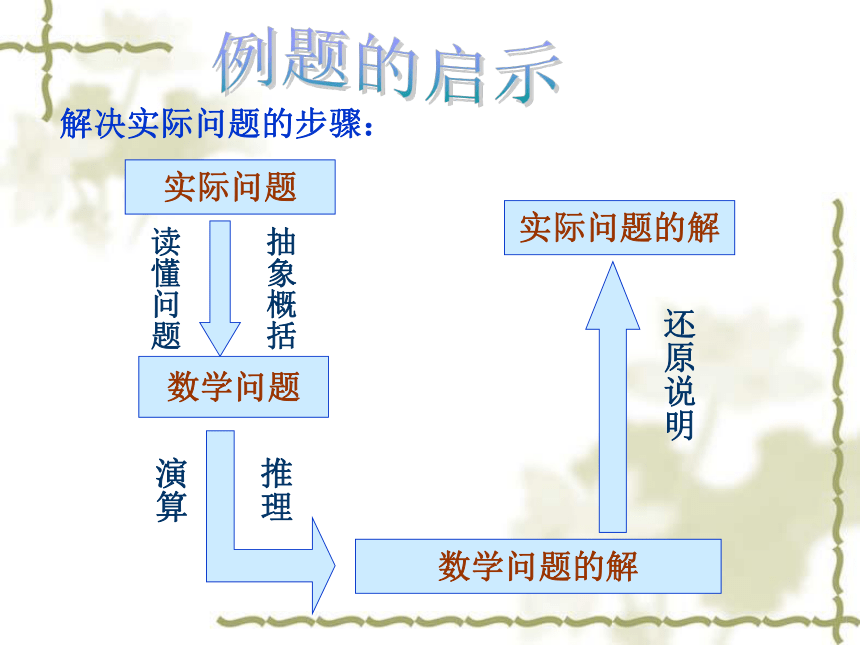 例题的启示

解决实际问题的步骤：

实际问题

读懂问题

抽象概括

数学问题

演算

推理

数学问题的解

还原说明

实际问题的解